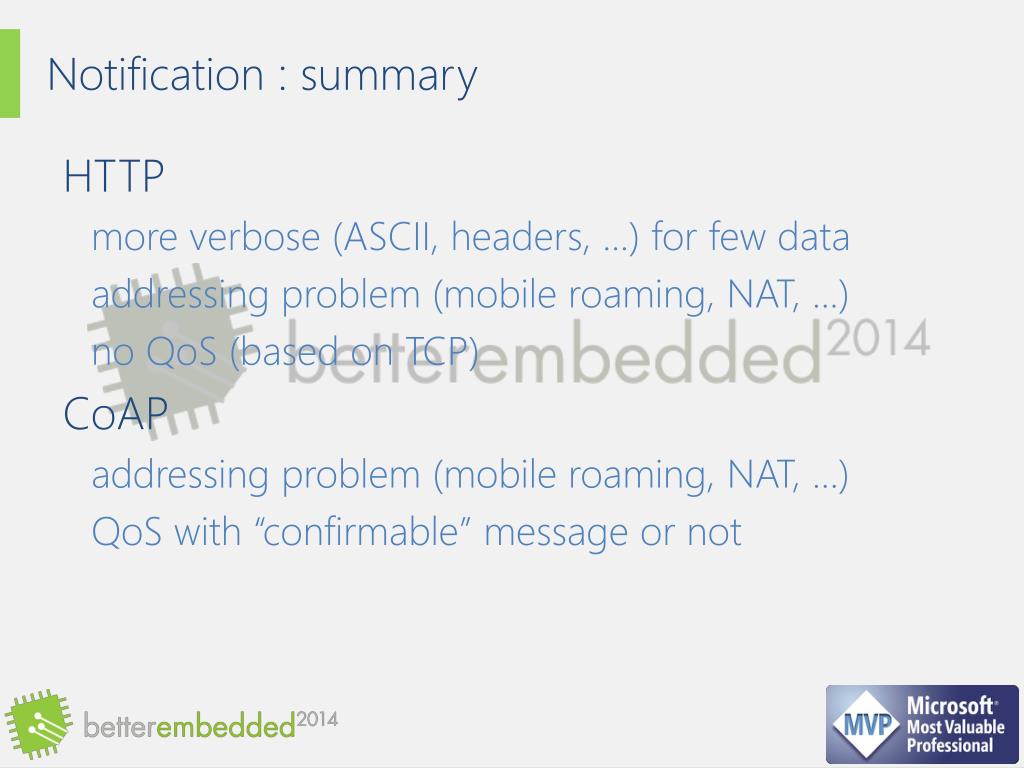 Notification : summary

HTTP

more verbose (ASCII, headers, …) for few data

addressing problem (mobile roaming, NAT, …)

no QoS (based on TCP)

CoAP

addressing problem (mobile roaming, NAT, …)

QoS with “confirmable” message or not

betterembedded2014

betterembedded2014

MVP Microsoft® Most Valuable Professional